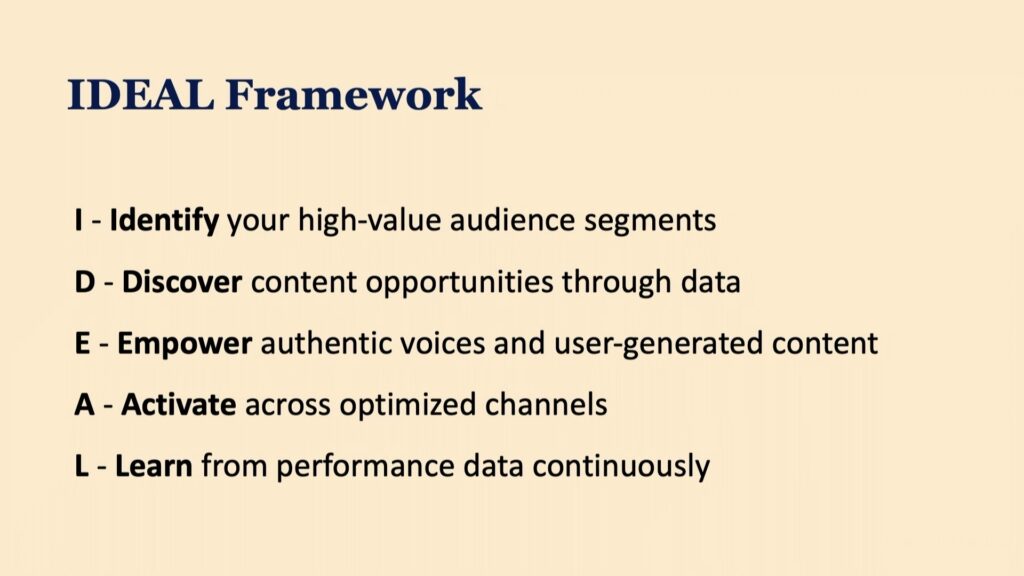 IDEAL Framework

I - Identify your high-value audience segments

D - Discover content opportunities through data

E - Empower authentic voices and user-generated content

A - Activate across optimized channels

L - Learn from performance data continuously